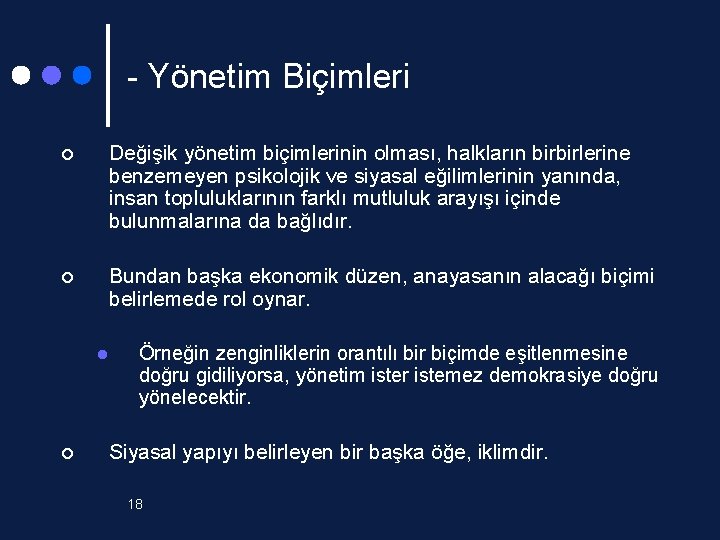 - Yönetim Biçimleri

Değişik yönetim biçimlerinin olması, halkların birbirlerine benzemeyen psikolojik ve siyasal eğilimlerinin yanında, insan topluluklarının farklı mutluluk arayışı içinde bulunmalarına da bağlıdır.

Bundan başka ekonomik düzen, anayasanın alacağı biçimi belirlemede rol oynar.

Örneğin zenginliklerin orantılı bir biçimde eşitlenmesine doğru gidiliyorsa, yönetim ister istemez demokrasiye doğru yönelecektir.

Siyasal yapıyı belirleyen bir başka öğe, iklimdir.

18